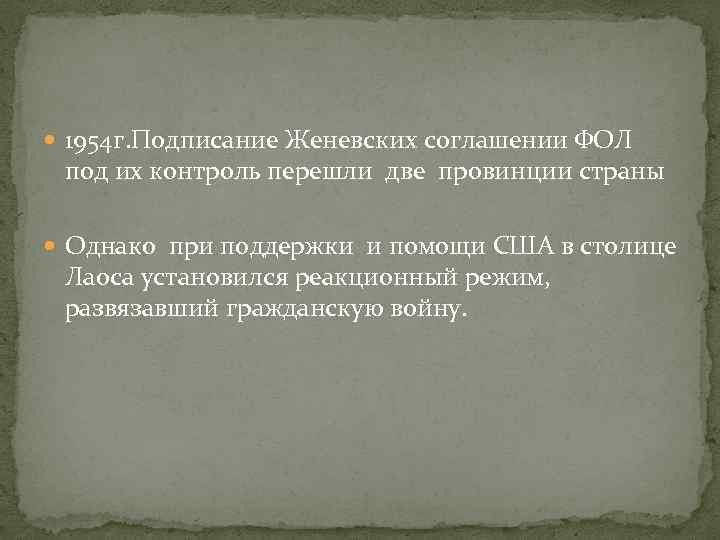 1954г.Подписание Женевских соглашении ФОЛ под их контроль перешли две провинции страны

Однако при поддержки и помощи США в столице Лаоса установился реакционный режим, развязавший гражданскую войну.